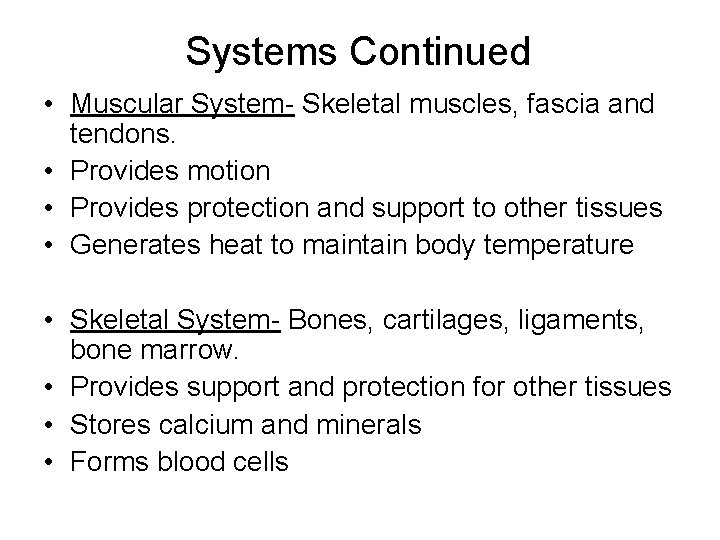 Systems Continued

• Muscular System- Skeletal muscles, fascia and tendons.
• Provides motion
• Provides protection and support to other tissues
• Generates heat to maintain body temperature

• Skeletal System- Bones, cartilages, ligaments, bone marrow.
• Provides support and protection for other tissues
• Stores calcium and minerals
• Forms blood cells